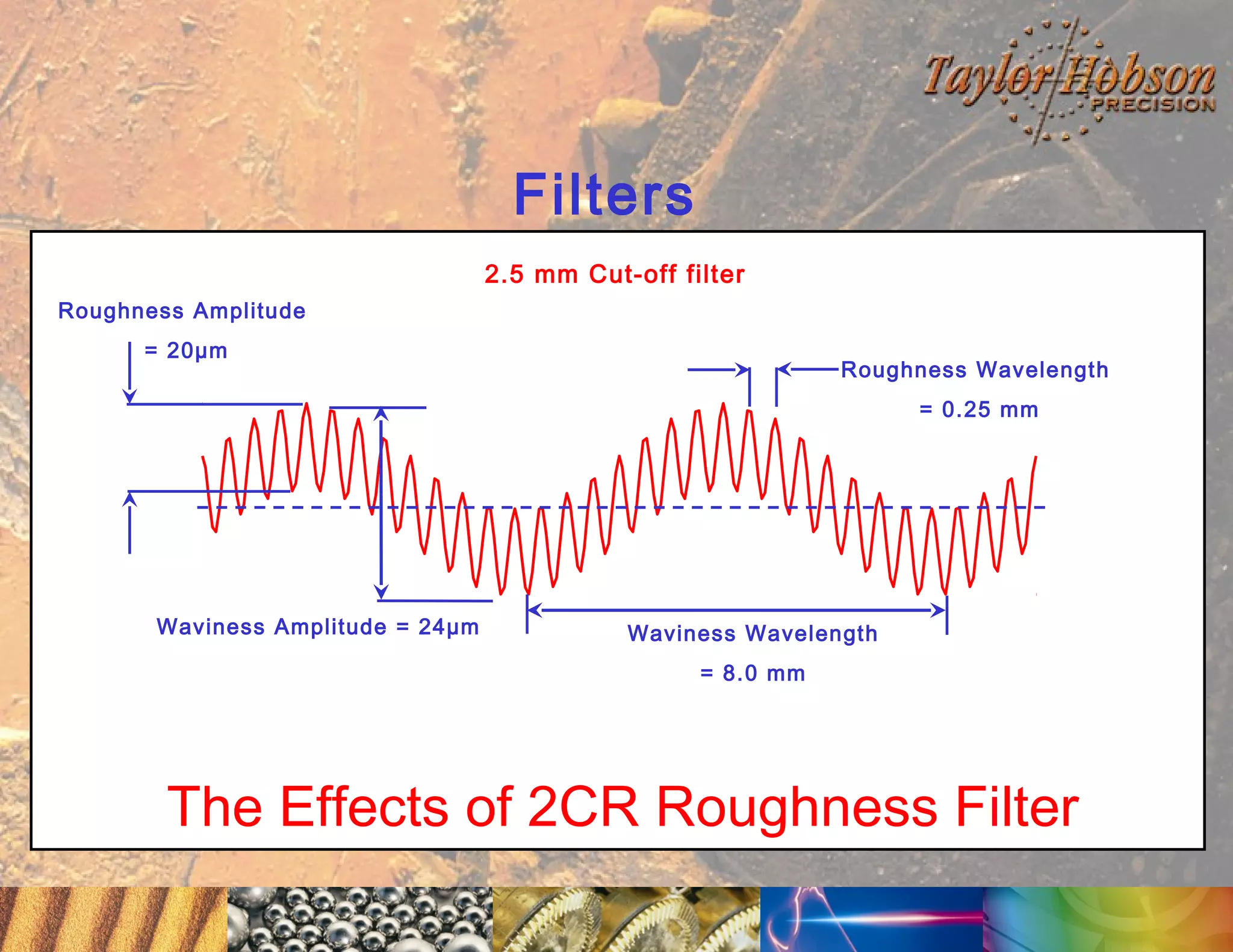 Taylor Hobson
PRECISION

Filters

2.5 mm Cut-off filter

Roughness Amplitude

= 20μm

Roughness Wavelength

= 0.25 mm

Waviness Amplitude = 24μm

Waviness Wavelength

= 8.0 mm

The Effects of 2CR Roughness Filter